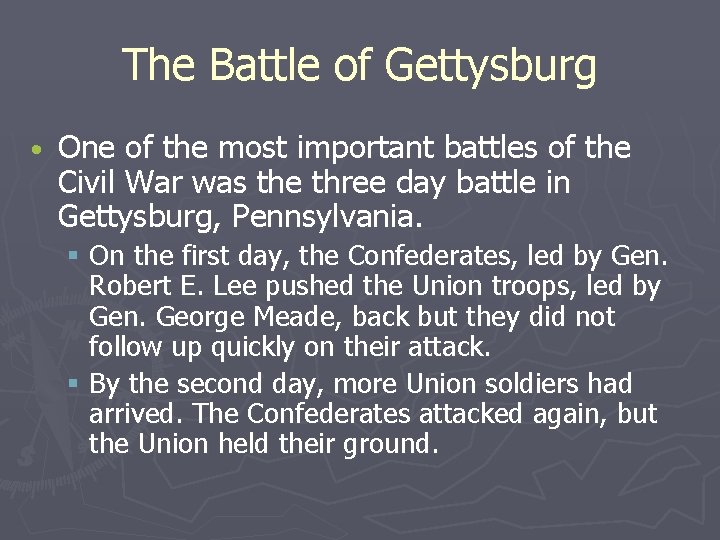 The Battle of Gettysburg

• One of the most important battles of the Civil War was the three day battle in Gettysburg, Pennsylvania.

▪ On the first day, the Confederates, led by Gen. Robert E. Lee pushed the Union troops, led by Gen. George Meade, back but they did not follow up quickly on their attack.

▪ By the second day, more Union soldiers had arrived. The Confederates attacked again, but the Union held their ground.